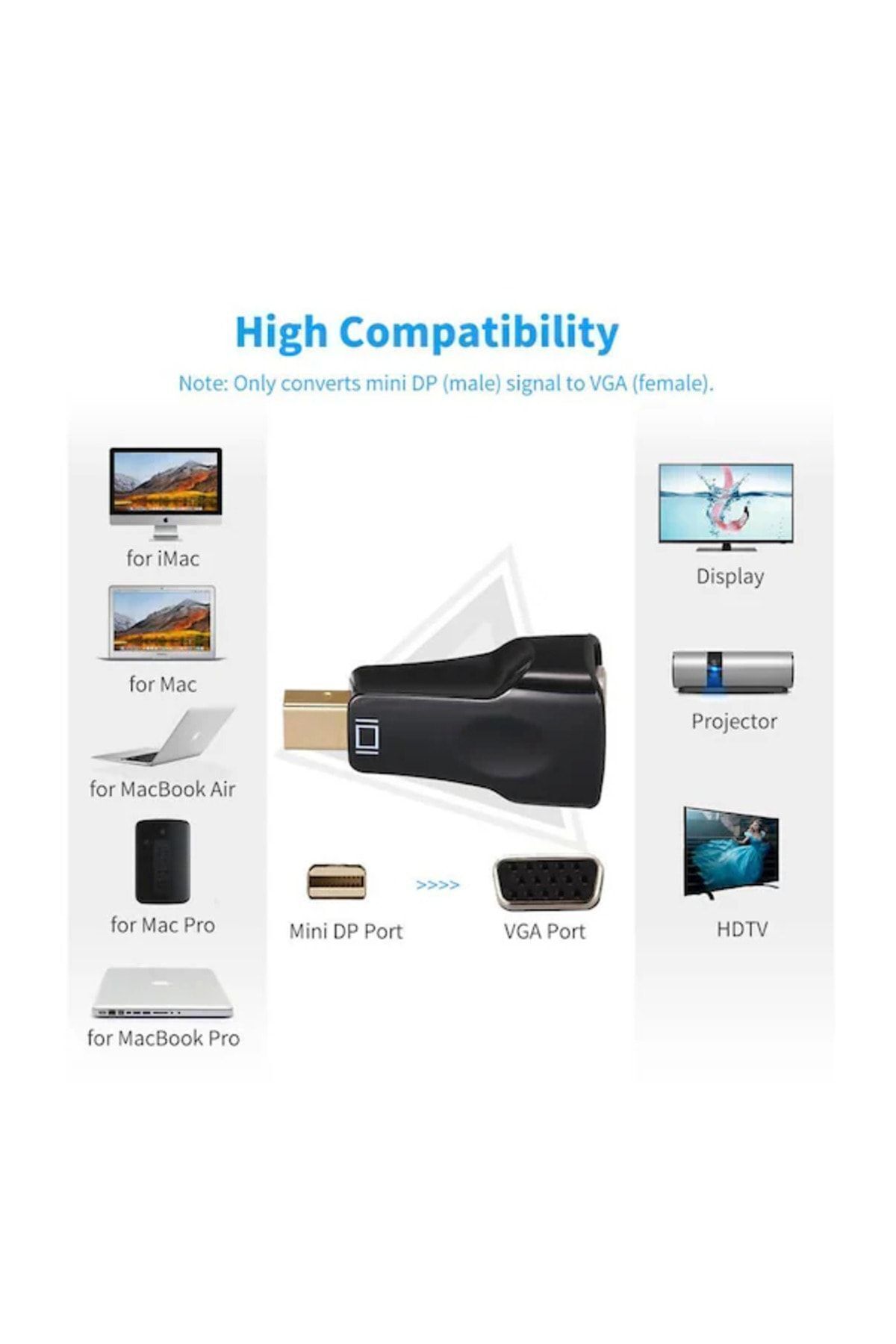 High Compatibility

Note: Only converts mini DP (male) signal to VGA (female).

for iMac

for Mac

for MacBook Air

for Mac Pro

for MacBook Pro

Mini DP Port

>>>>

VGA Port

Display

Projector

HDTV